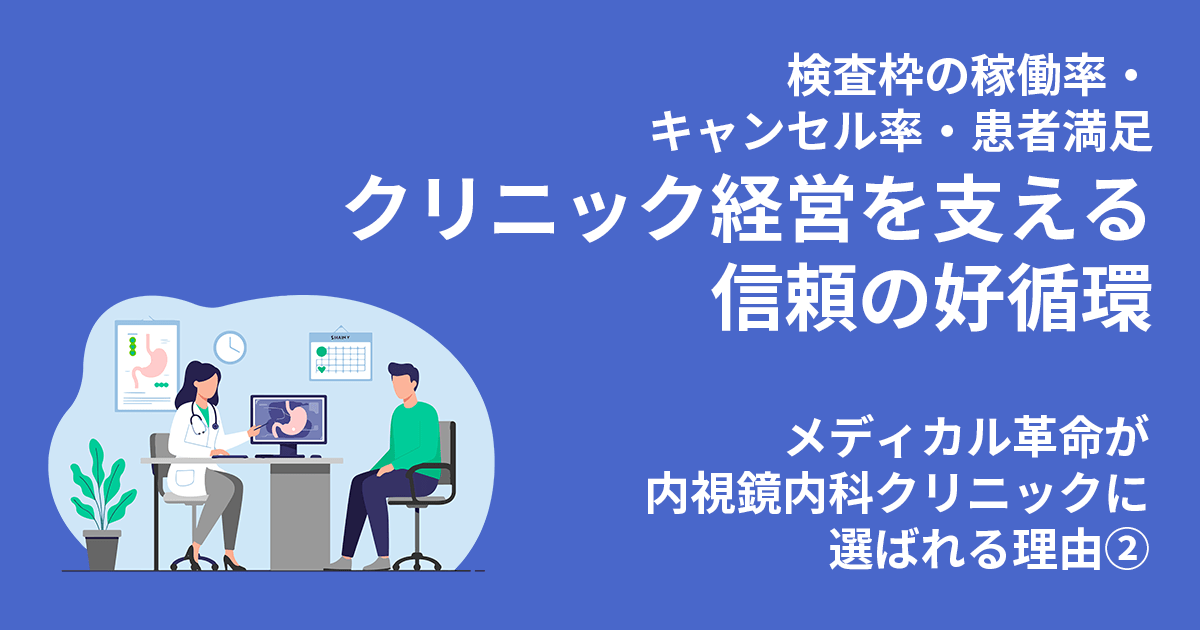 検査枠の稼働率・
キャンセル率・患者満足
クリニック経営を支える
信頼の好循環

メディカル革命が
内視鏡内科クリニックに
選ばれる理由②